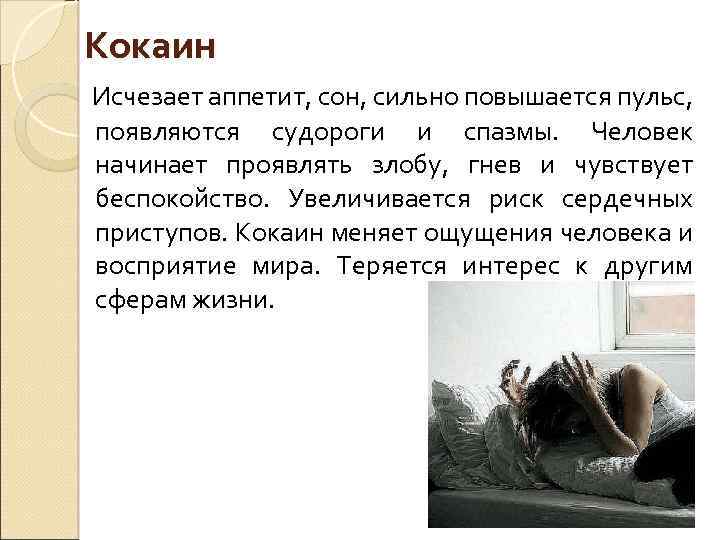 Кокаин

Исчезает аппетит, сон, сильно повышается пульс, появляются судороги и спазмы. Человек начинает проявлять злобу, гнев и чувствует беспокойство. Увеличивается риск сердечных приступов. Кокаин меняет ощущения человека и восприятие мира. Теряется интерес к другим сферам жизни.